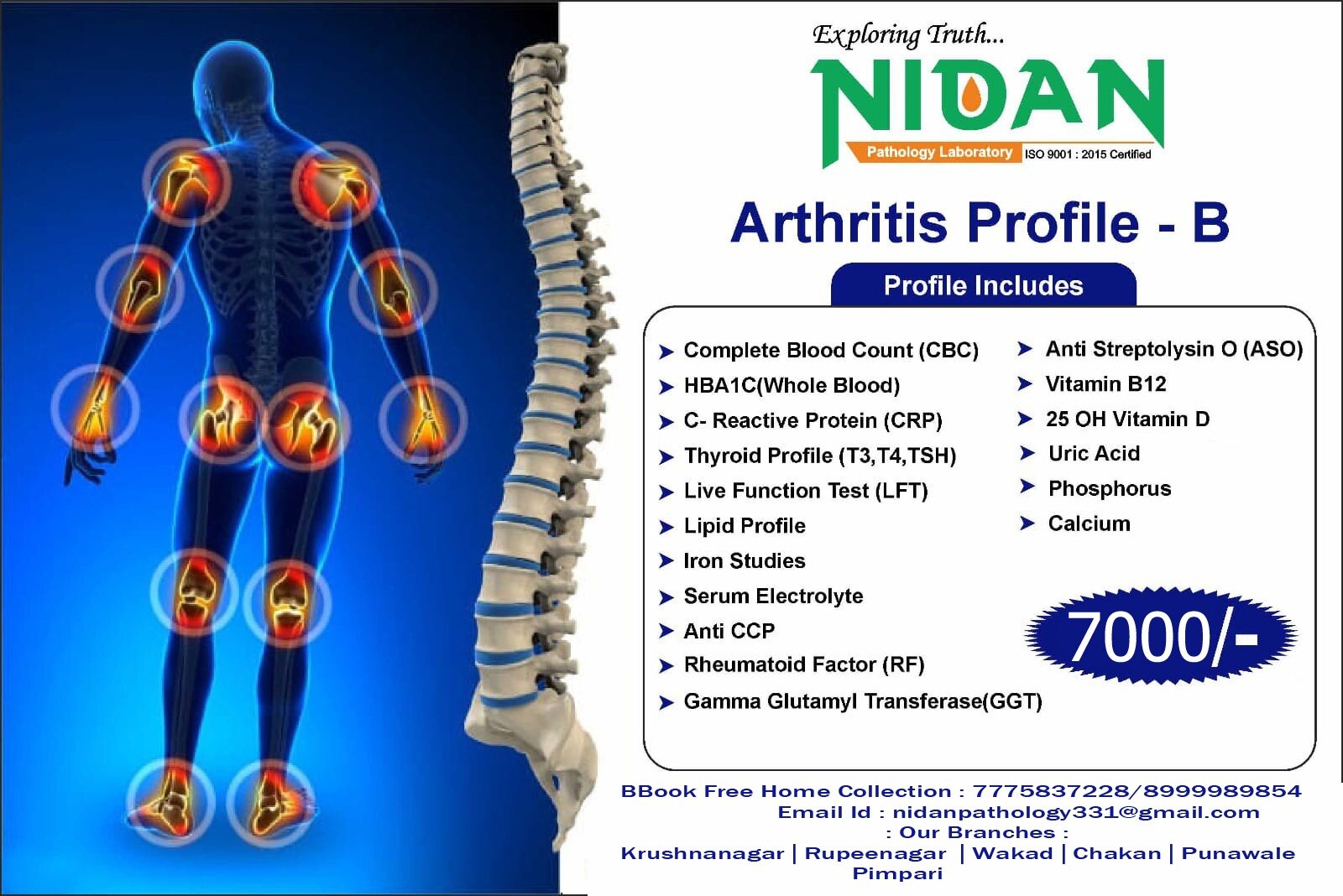 Exploring Truth...

NIDAN

Pathology Laboratory ISO 9001 : 2015 Certified

Arthritis Profile - B

Profile Includes

➤ Complete Blood Count (CBC)
➤ HBA1C(Whole Blood)
➤ C- Reactive Protein (CRP)
➤ Thyroid Profile (T3,T4,TSH)
➤ Live Function Test (LFT)
➤ Lipid Profile
➤ Iron Studies
➤ Serum Electrolyte
➤ Anti CCP
➤ Rheumatoid Factor (RF)
➤ Gamma Glutamyl Transferase(GGT)

➤ Anti Streptolysin O (ASO)
➤ Vitamin B12
➤ 25 OH Vitamin D
➤ Uric Acid
➤ Phosphorus
➤ Calcium

7000/-

BBook Free Home Collection : 7775837228/8999989854
Email Id : nidanpathology331@gmail.com
: Our Branches :
Krushnanagar | Rupeenagar | Wakad | Chakan | Punawale
Pimpari